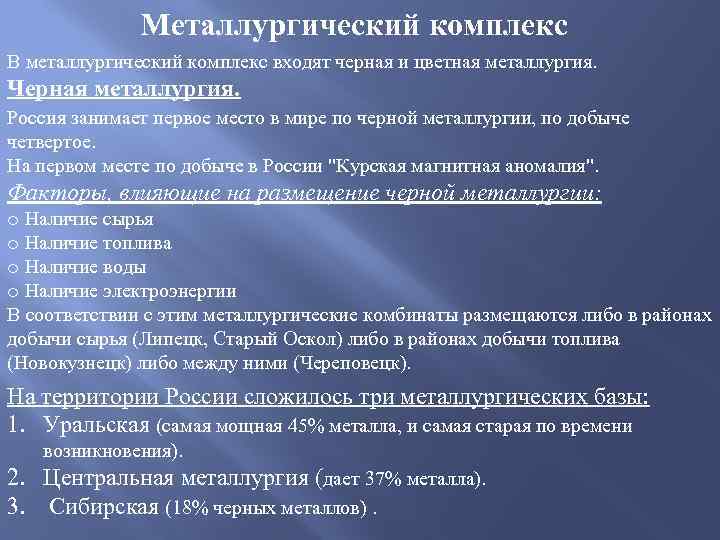 Металлургический комплекс

В металлургический комплекс входят черная и цветная металлургия.

Черная металлургия.

Россия занимает первое место в мире по черной металлургии, по добыче четвертое.
На первом месте по добыче в России "Курская магнитная аномалия".

Факторы, влияющие на размещение черной металлургии:

o Наличие сырья
o Наличие топлива
o Наличие воды
o Наличие электроэнергии

В соответствии с этим металлургические комбинаты размещаются либо в районах добычи сырья (Липецк, Старый Оскол) либо в районах добычи топлива (Новокузнецк) либо между ними (Череповецк).

На территории России сложилось три металлургических базы:

1. Уральская (самая мощная 45% металла, и самая старая по времени возникновения).
2. Центральная металлургия (дает 37% металла).
3. Сибирская (18% черных металлов) .